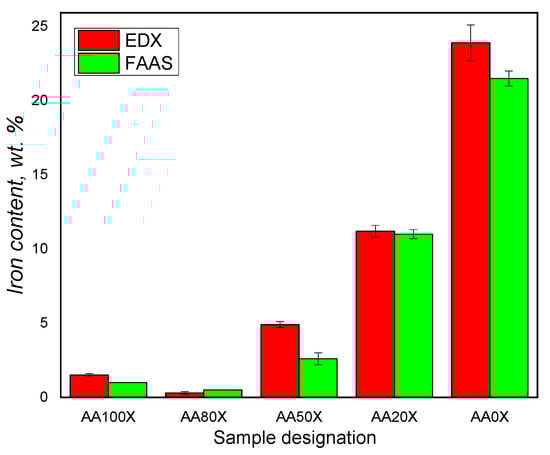 EDX
FAAS

Iron content, wt. %

25
20
15
10
5
0

AA100X
AA80X
AA50X
AA20X
AA0X

Sample designation